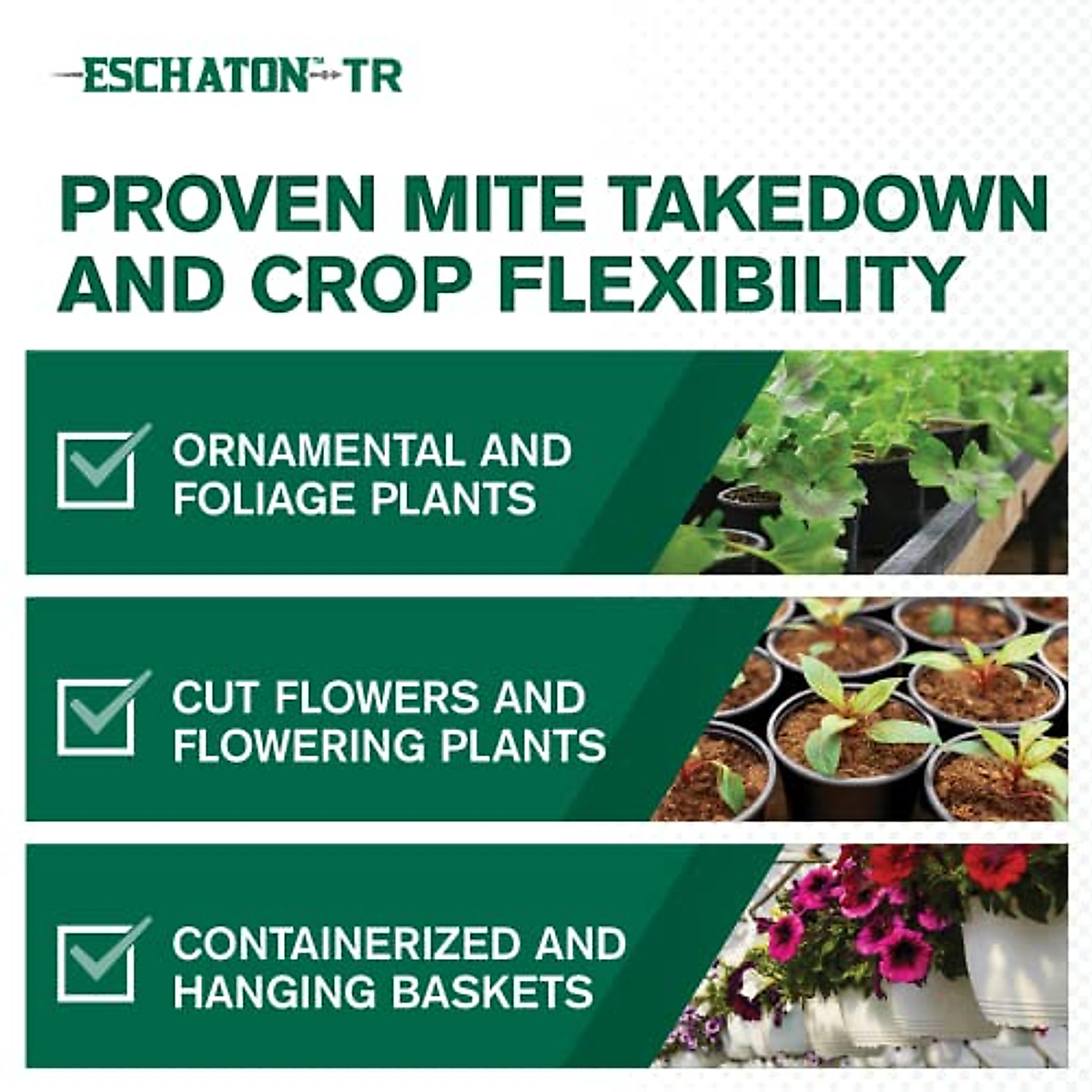 ESCHATON™ TR

PROVEN MITE TAKEDOWN AND CROP FLEXIBILITY

ORNAMENTAL AND FOLIAGE PLANTS

CUT FLOWERS AND FLOWERING PLANTS

CONTAINERIZED AND HANGING BASKETS